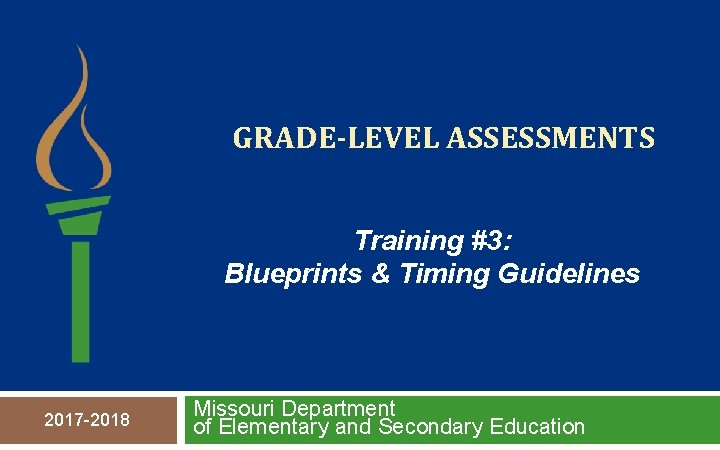 GRADE-LEVEL ASSESSMENTS

Training #3:
Blueprints & Timing Guidelines

2017-2018

Missouri Department
of Elementary and Secondary Education